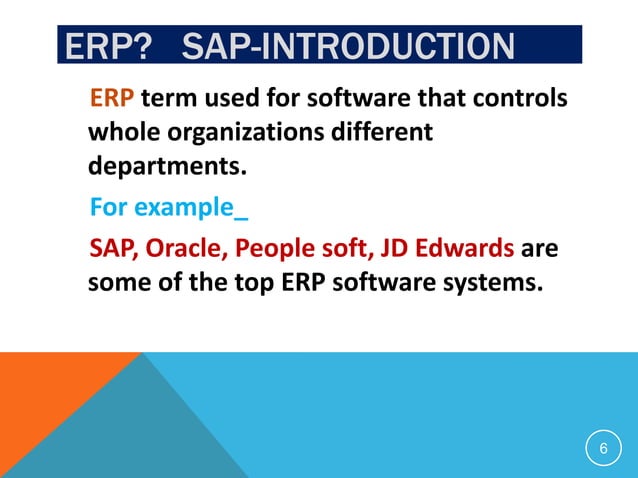 ERP? SAP-INTRODUCTION

ERP term used for software that controls whole organizations different departments.

For example_

SAP, Oracle, People soft, JD Edwards are some of the top ERP software systems.

6